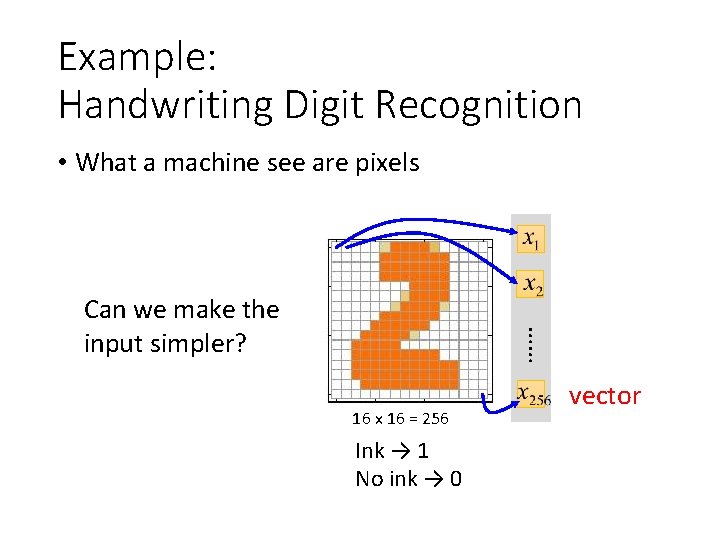 Example:
Handwriting Digit Recognition

• What a machine see are pixels

Can we make the input simpler?

$x_1$

$x_2$

......

$x_{256}$

vector

16 x 16 = 256

Ink → 1
No ink → 0